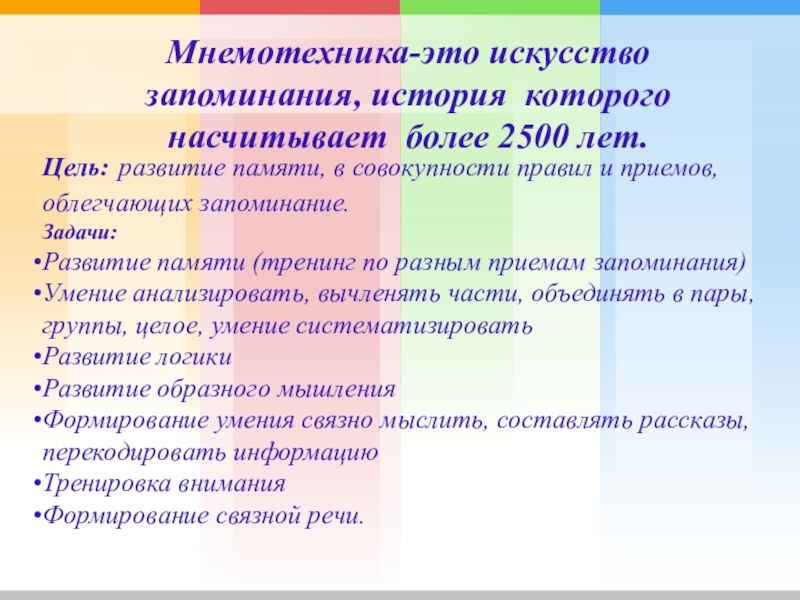 Мнемотехника-это искусство запоминания, история которого насчитывает более 2500 лет.

Цель: развитие памяти, в совокупности правил и приемов, облегчающих запоминание.

Задачи:

•Развитие памяти (тренинг по разным приемам запоминания)
•Умение анализировать, вычленять части, объединять в пары, группы, целое, умение систематизировать
•Развитие логики
•Развитие образного мышления
•Формирование умения связно мыслить, составлять рассказы, перекодировать информацию
•Тренировка внимания
•Формирование связной речи.